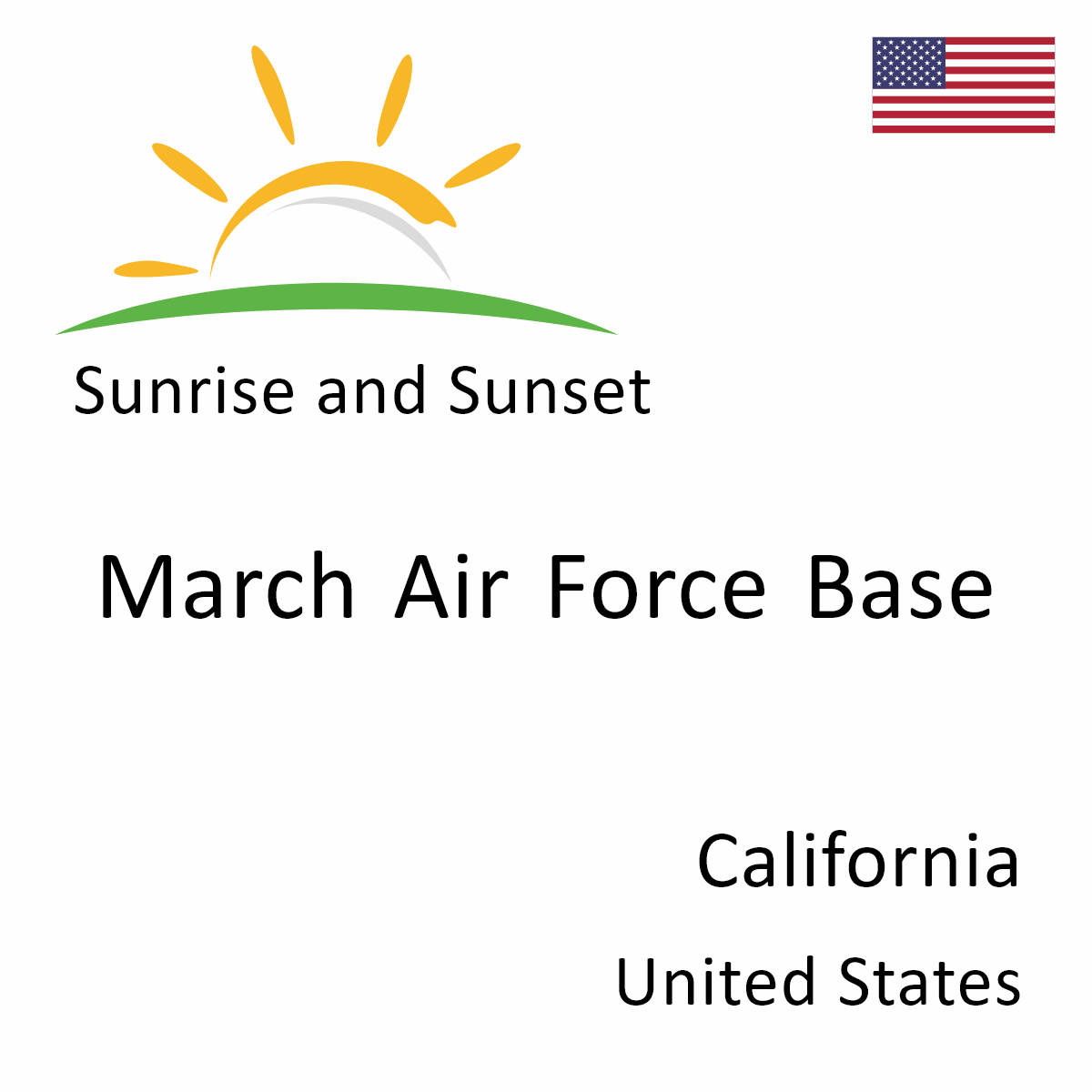 Sunrise and Sunset

March Air Force Base

California

United States